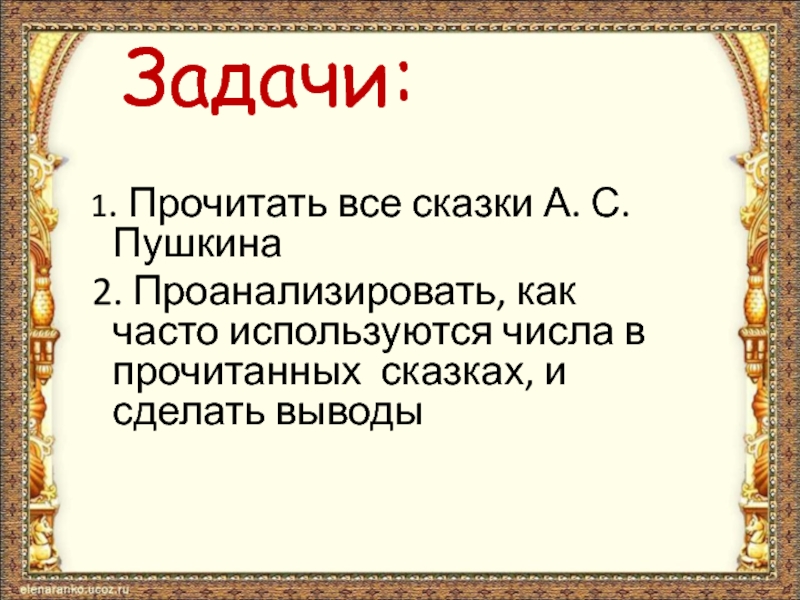 Задачи:

1. Прочитать все сказки А. С. Пушкина

2. Проанализировать, как часто используются числа в прочитанных сказках, и сделать выводы

elenaranko.ucoz.ru